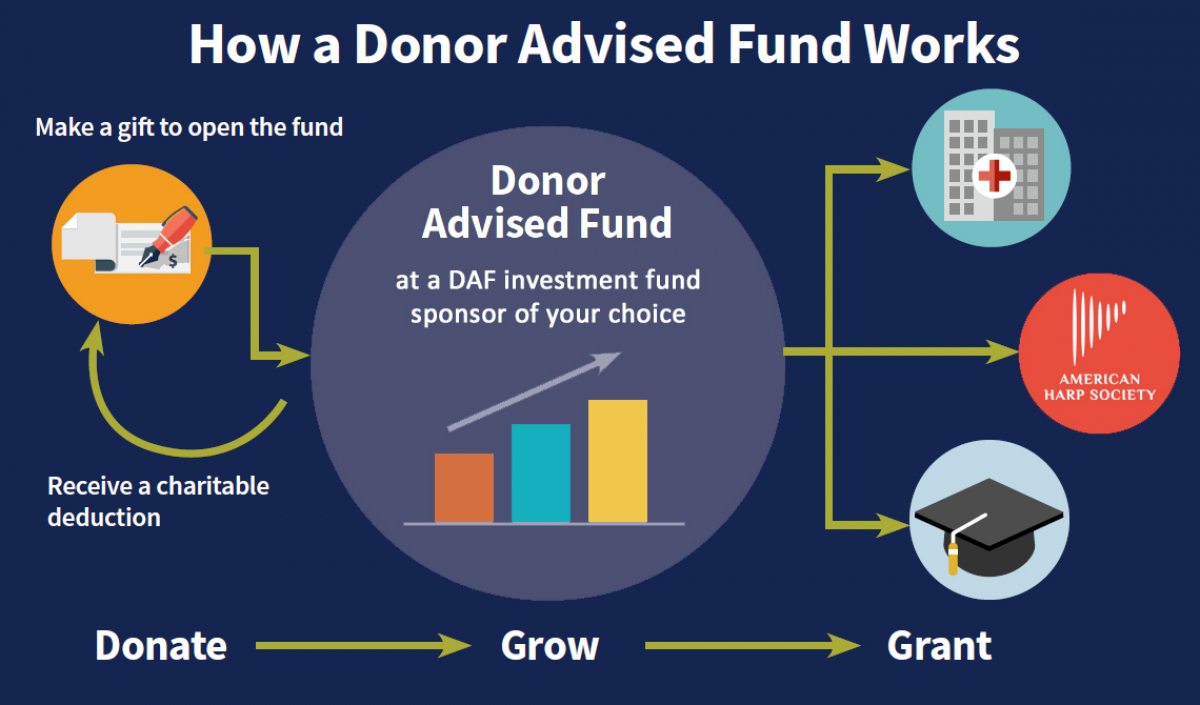 How a Donor Advised Fund Works

Make a gift to open the fund

$

Receive a charitable deduction

Donor Advised Fund

at a DAF investment fund sponsor of your choice

AMERICAN HARP SOCIETY

Donate

Grow

Grant